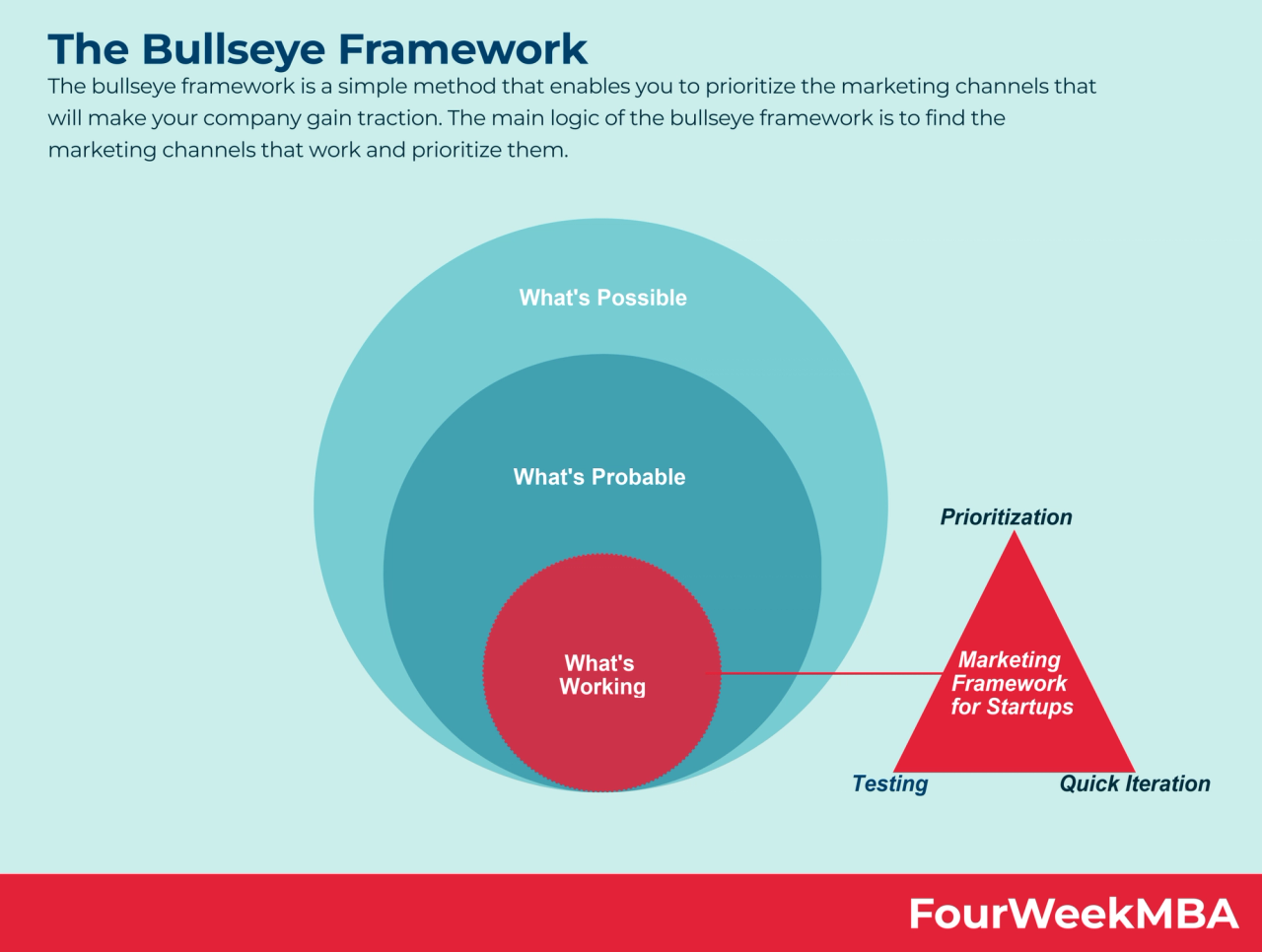 The Bullseye Framework

The bullseye framework is a simple method that enables you to prioritize the marketing channels that will make your company gain traction. The main logic of the bullseye framework is to find the marketing channels that work and prioritize them.

What's Possible

What's Probable

What's Working

Prioritization

Marketing Framework for Startups

Testing

Quick Iteration

FourWeekMBA